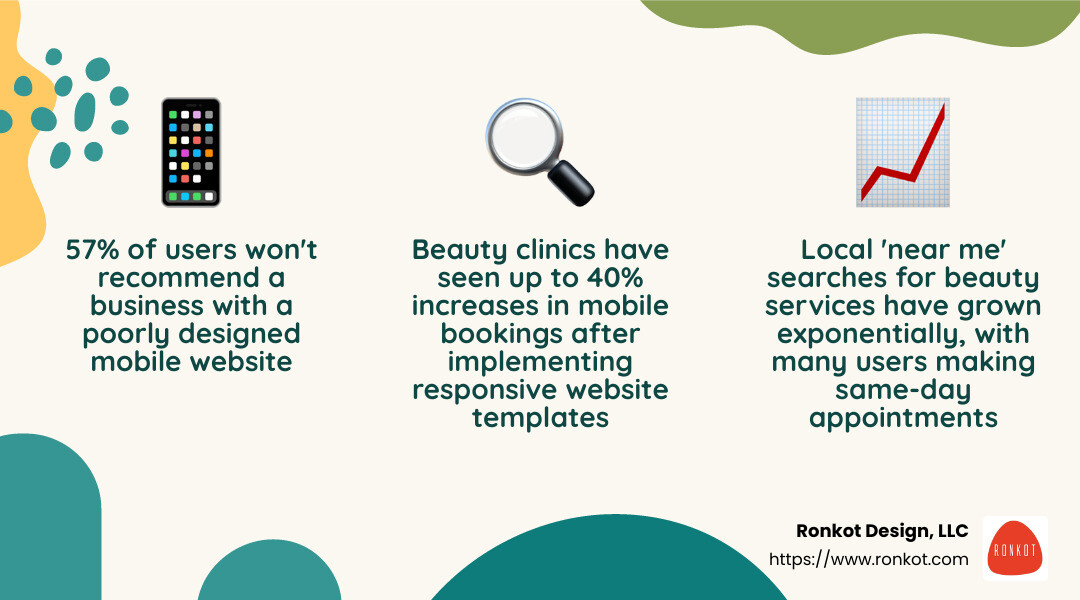 57% of users won't recommend a business with a poorly designed mobile website

Beauty clinics have seen up to 40% increases in mobile bookings after implementing responsive website templates

Local 'near me' searches for beauty services have grown exponentially, with many users making same-day appointments

Ronkot Design, LLC
https://www.ronkot.com

RONKOT